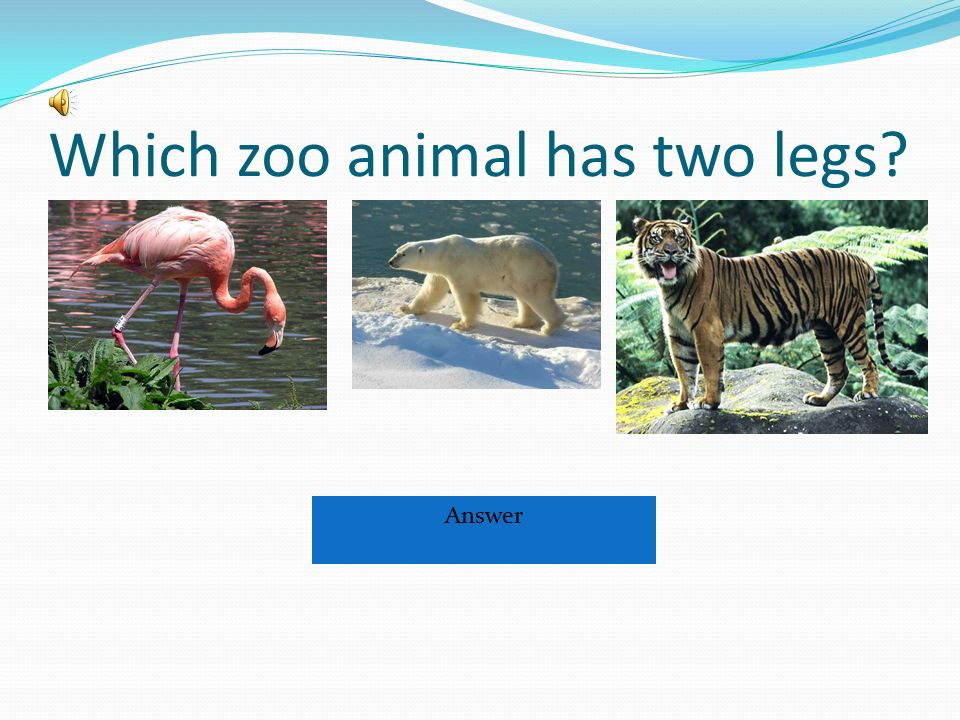 Which zoo animal has two legs?

Answer